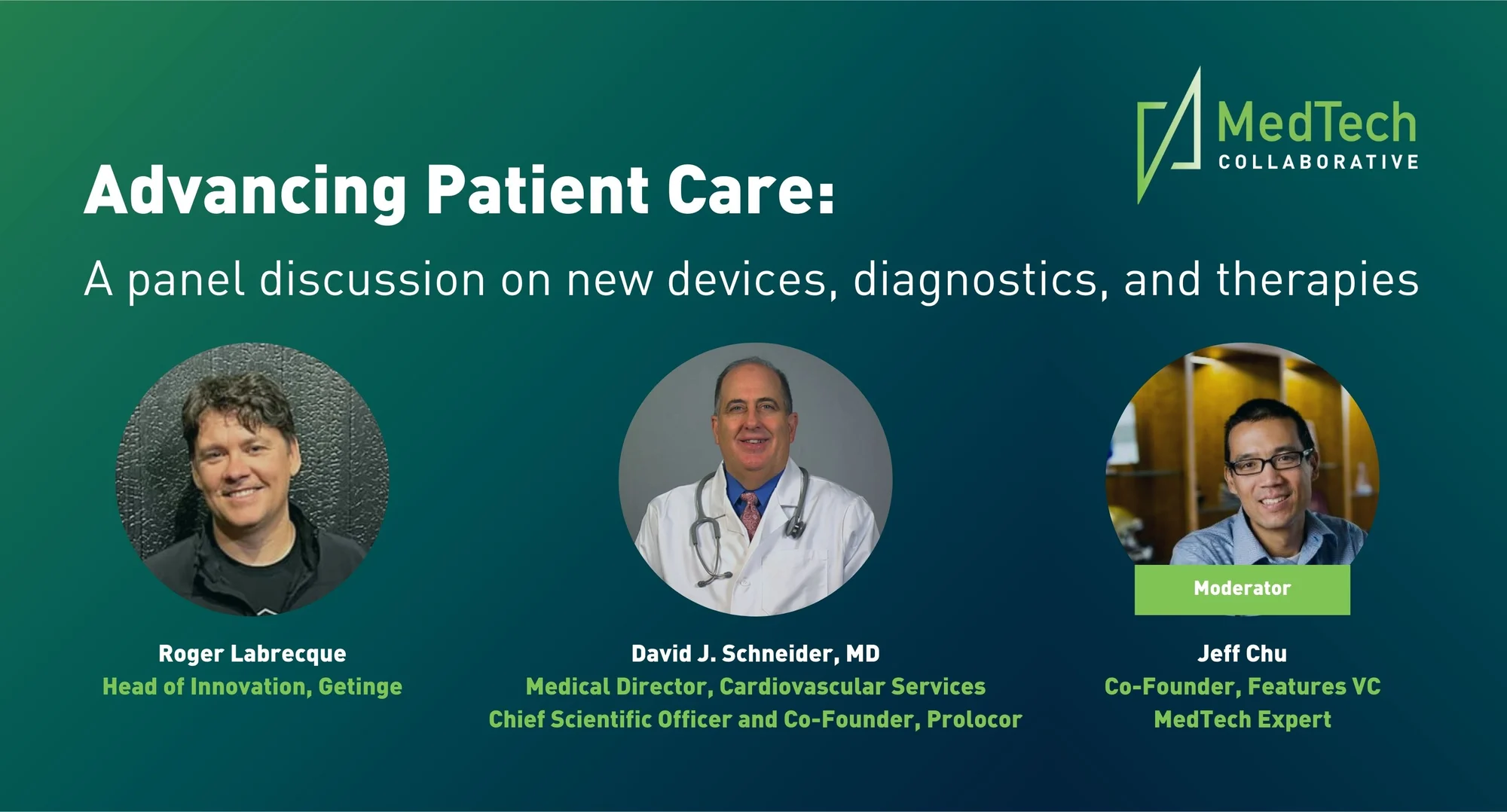 MedTech
COLLABORATIVE

Advancing Patient Care:

A panel discussion on new devices, diagnostics, and therapies

Roger Labrecque
Head of Innovation, Getinge

David J. Schneider, MD
Medical Director, Cardiovascular Services
Chief Scientific Officer and Co-Founder, Prolocor

Moderator

Jeff Chu
Co-Founder, Features VC
MedTech Expert